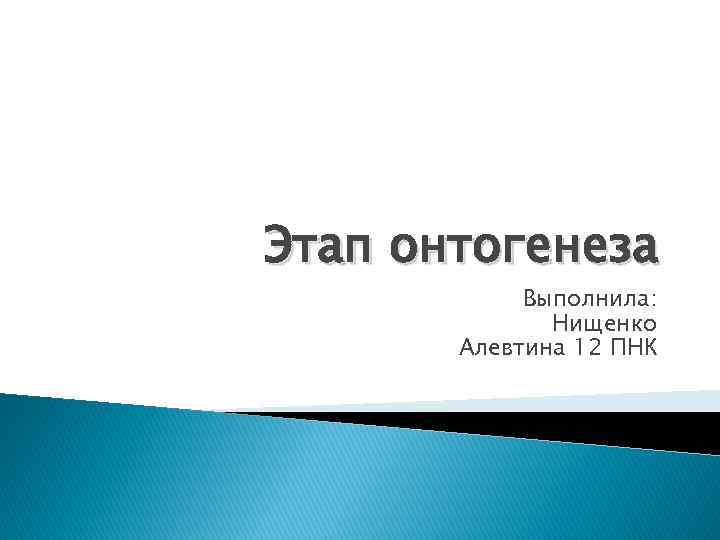 Этап онтогенеза

Выполнила:
Нищенко
Алевтина 12 ПНК